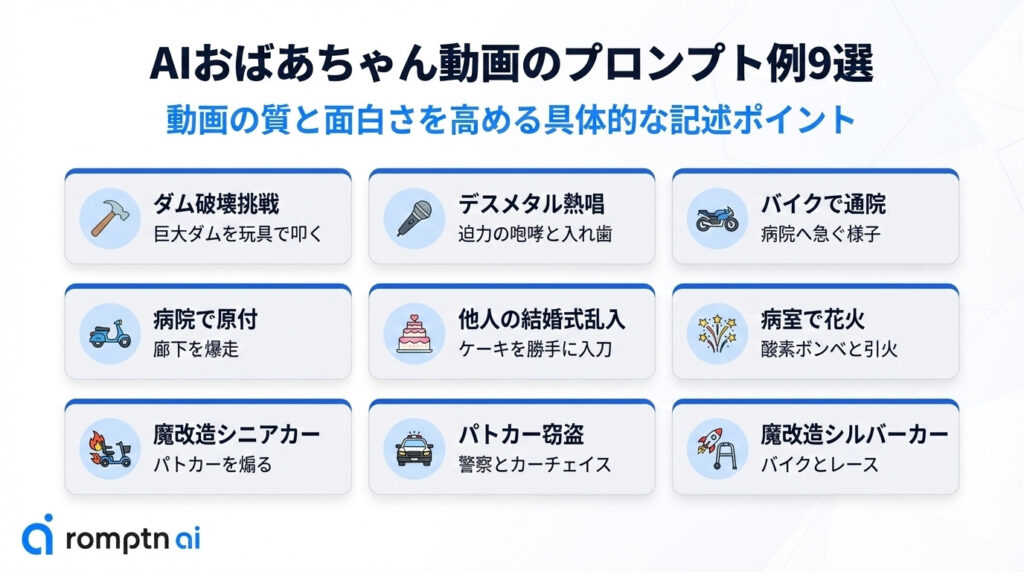 AIおばあちゃん動画のプロンプト例9選

動画の質と面白さを高める具体的な記述ポイント

ダム破壊挑戦
巨大ダムを玩具で叩く

デスメタル熱唱
迫力の咆哮と入れ歯

バイクで通院
病院へ急ぐ様子

病院で原付
廊下を爆走

他人の結婚式乱入
ケーキを勝手に入刀

病室で花火
酸素ボンベと引火

魔改造シニアカー
パトカーを煽る

パトカー窃盗
警察とカーチェイス

魔改造シルバーカー
バイクとレース

romptn ai